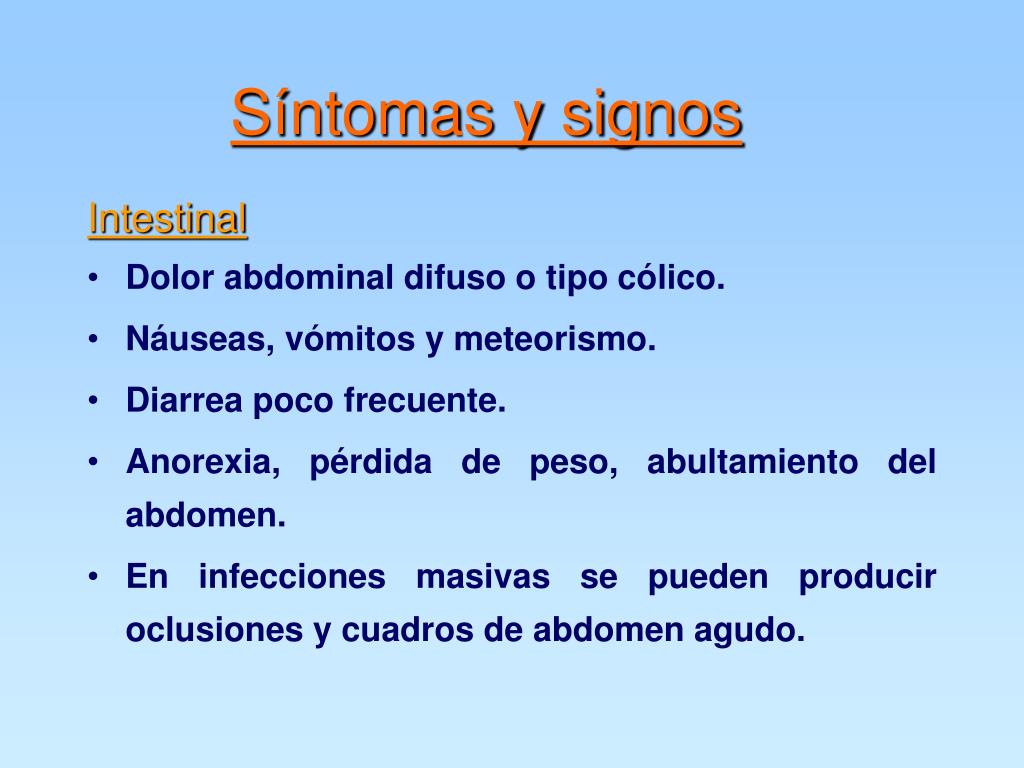 Síntomas y signos

Intestinal

• Dolor abdominal difuso o tipo cólico.
• Náuseas, vómitos y meteorismo.
• Diarrea poco frecuente.
• Anorexia, pérdida de peso, abultamiento del abdomen.
• En infecciones masivas se pueden producir oclusiones y cuadros de abdomen agudo.